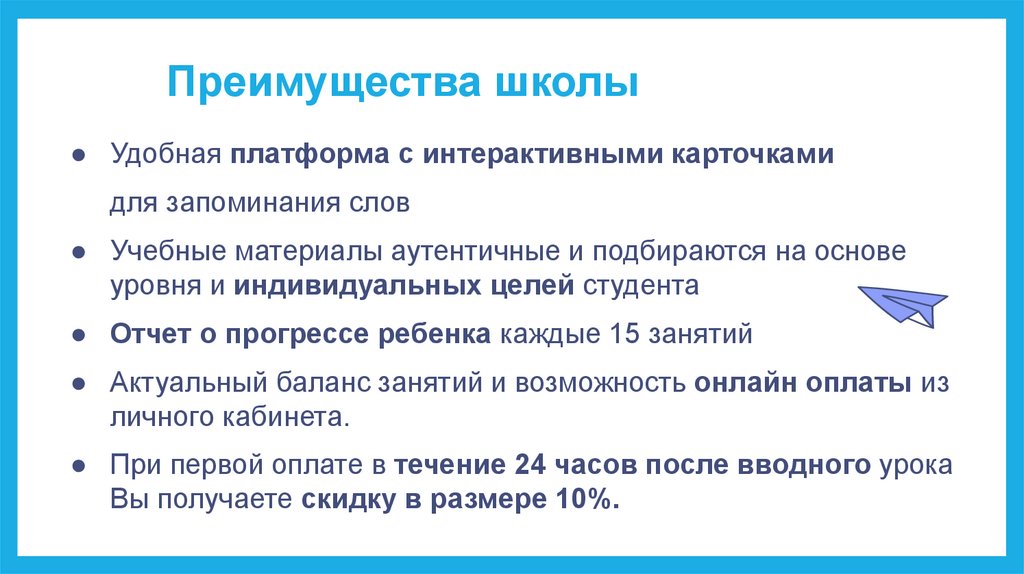 Преимущества школы

● Удобная платформа с интерактивными карточками

для запоминания слов

● Учебные материалы аутентичные и подбираются на основе уровня и индивидуальных целей студента

● Отчет о прогрессе ребенка каждые 15 занятий

● Актуальный баланс занятий и возможность онлайн оплаты из личного кабинета.

● При первой оплате в течение 24 часов после вводного урока Вы получаете скидку в размере 10%.